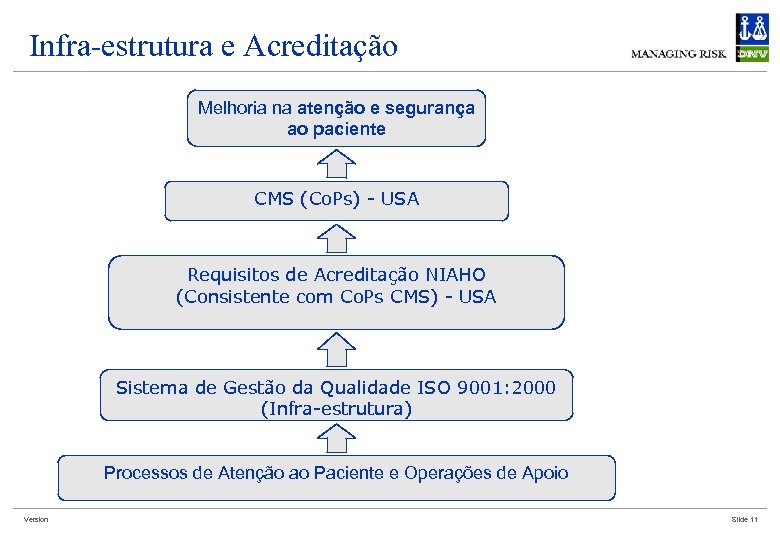 Infra-estrutura e Acreditação

MANAGING RISK DNV

Melhoria na atenção e segurança ao paciente

CMS (CoPs) - USA

Requisitos de Acreditação NIAHO (Consistente com CoPs CMS) - USA

Sistema de Gestão da Qualidade ISO 9001:2000 (Infra-estrutura)

Processos de Atenção ao Paciente e Operações de Apoio

Version

Slide 11